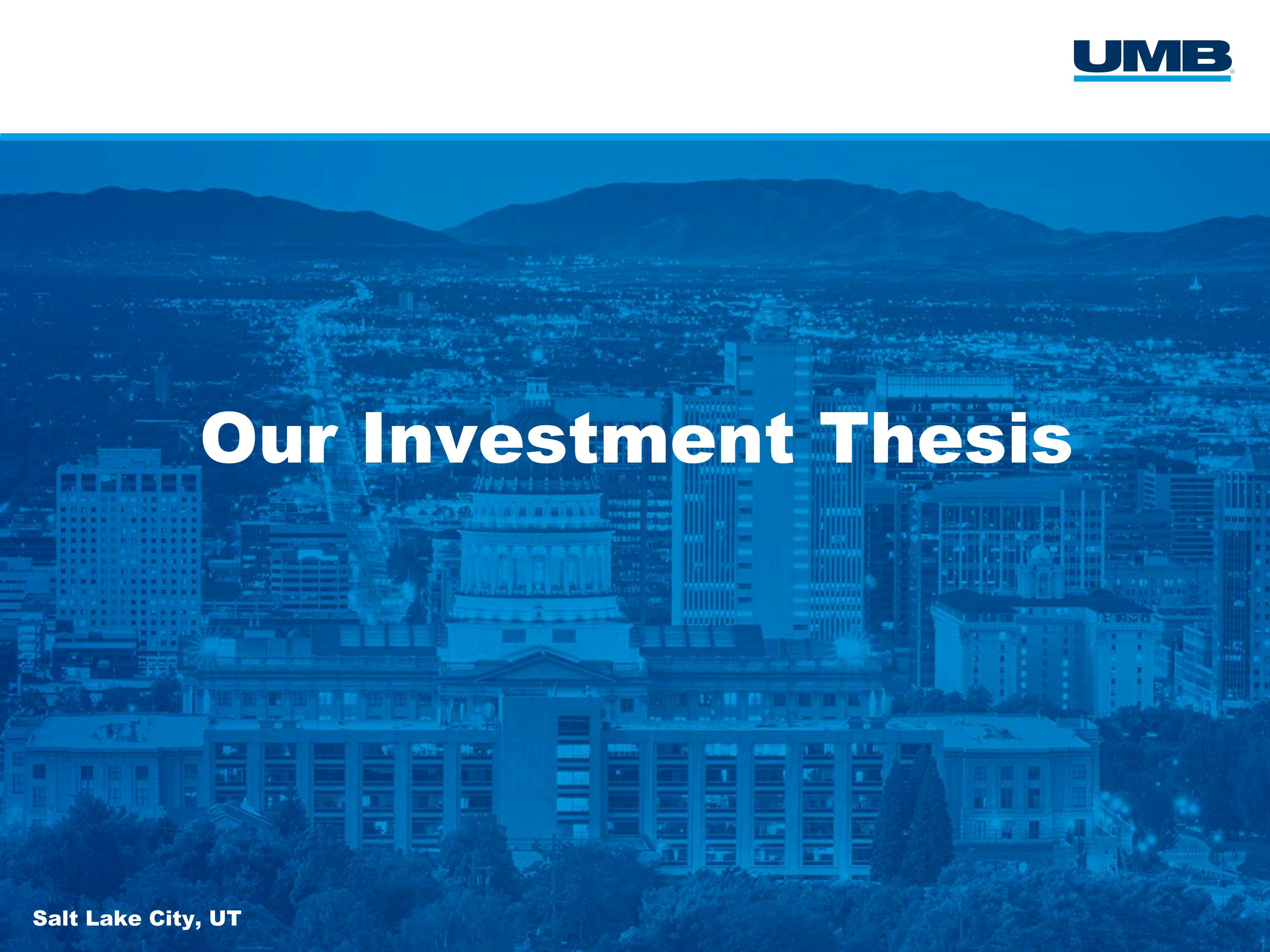 UMB

Our Investment Thesis

Salt Lake City, UT